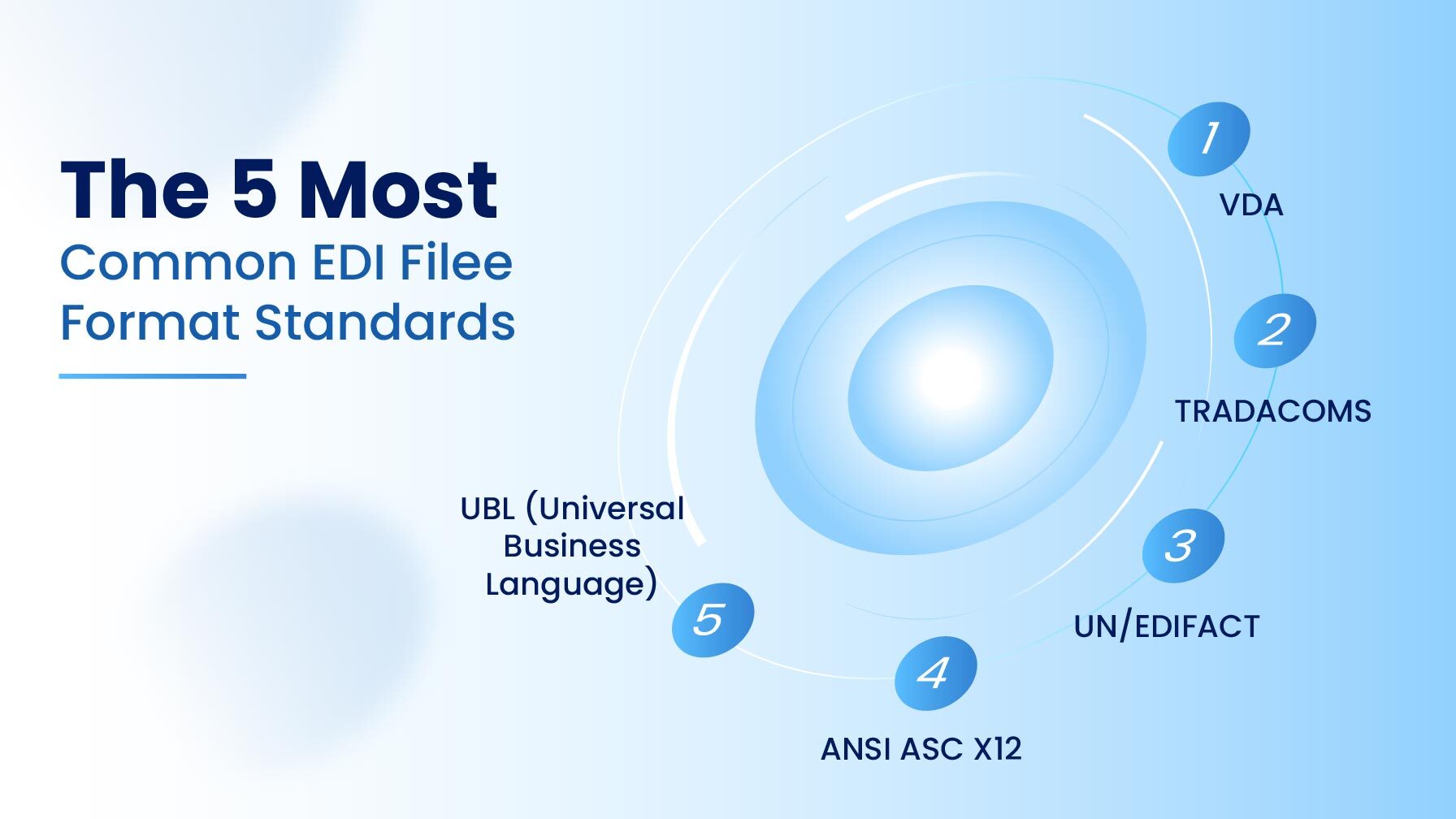 The 5 Most
Common EDI Filee
Format Standards

1
VDA

2
TRADACOMS

3
UN/EDIFACT

4
ANSI ASC X12

5
UBL (Universal Business Language)